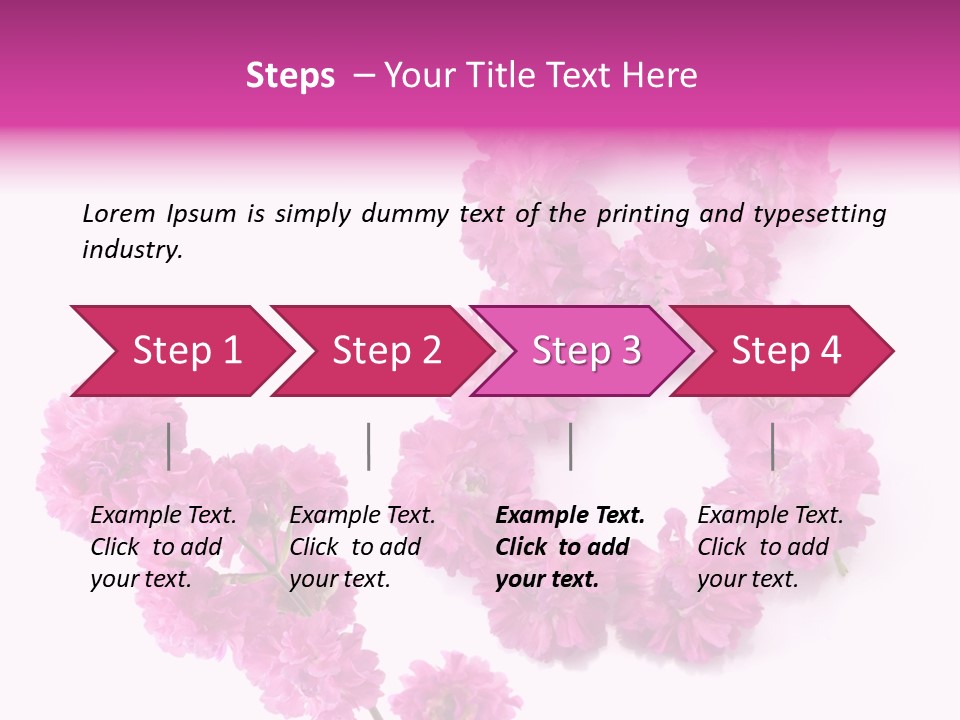 Steps – Your Title Text Here

Lorem Ipsum is simply dummy text of the printing and typesetting industry.

Step 1

Step 2

Step 3

Step 4

Example Text. Click to add your text.

Example Text. Click to add your text.

Example Text. Click to add your text.

Example Text. Click to add your text.